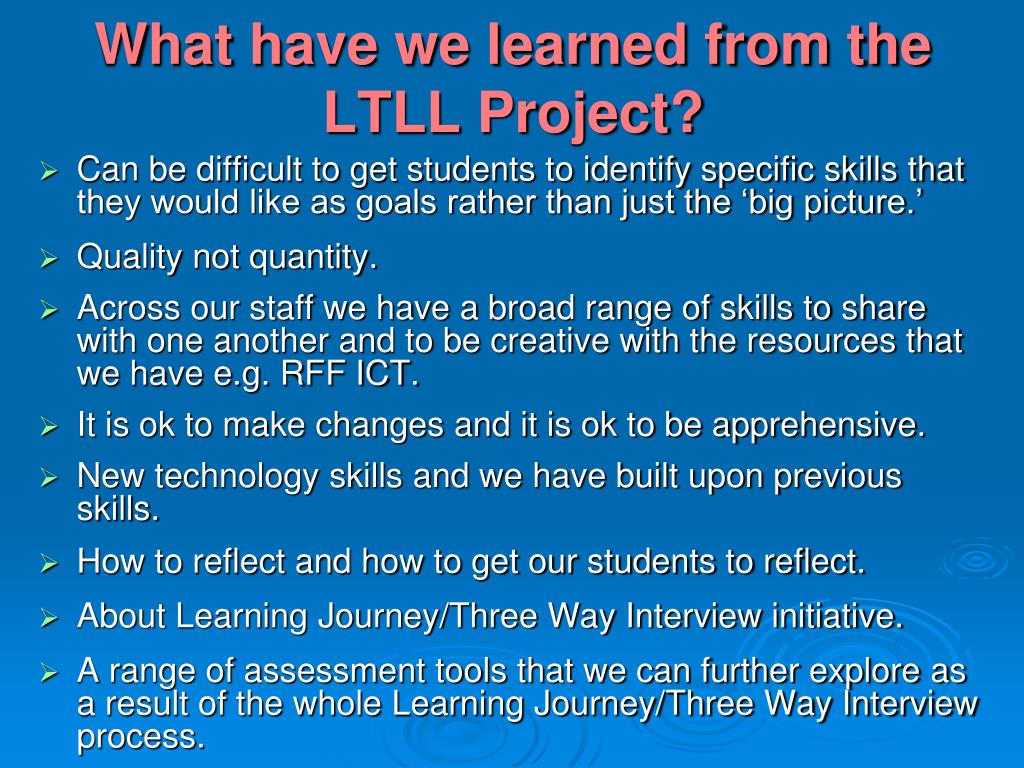 What have we learned from the LTLL Project?

➢ Can be difficult to get students to identify specific skills that they would like as goals rather than just the ‘big picture.’
➢ Quality not quantity.
➢ Across our staff we have a broad range of skills to share with one another and to be creative with the resources that we have e.g. RFF ICT.
➢ It is ok to make changes and it is ok to be apprehensive.
➢ New technology skills and we have built upon previous skills.
➢ How to reflect and how to get our students to reflect.
➢ About Learning Journey/Three Way Interview initiative.
➢ A range of assessment tools that we can further explore as a result of the whole Learning Journey/Three Way Interview process.